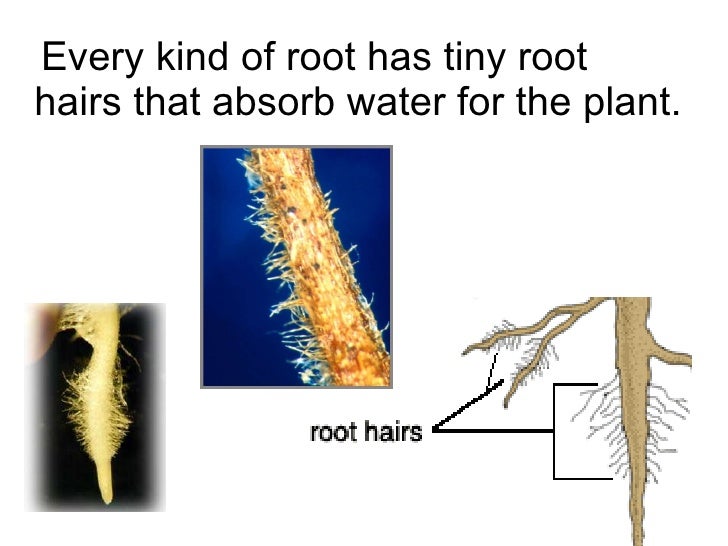 Every kind of root has tiny root hairs that absorb water for the plant.

root hairs